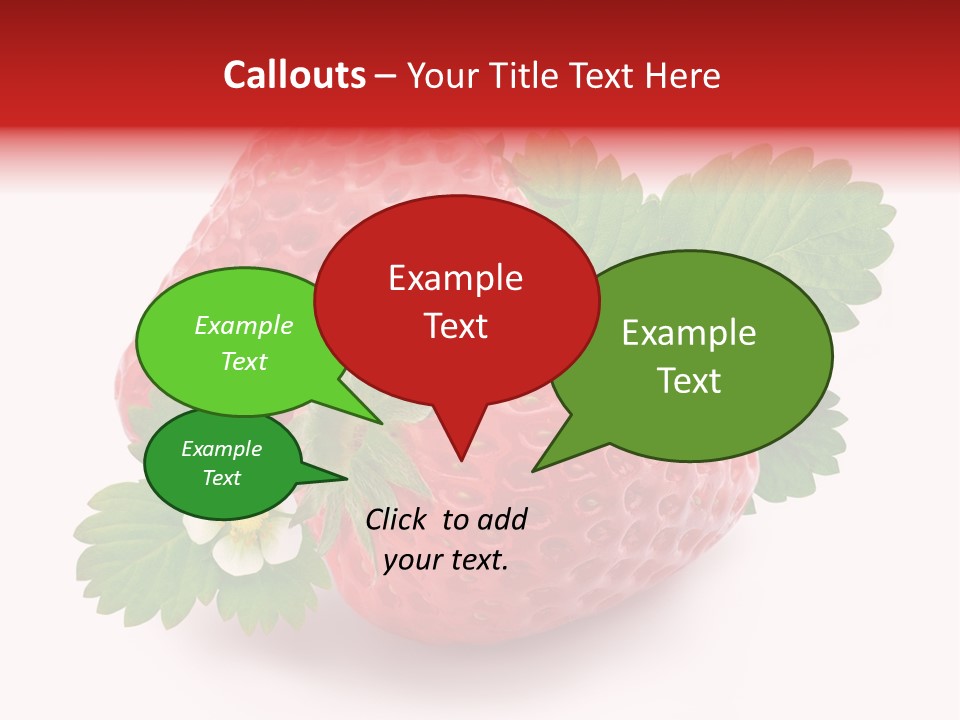 Callouts – Your Title Text Here

Example Text

Example Text

Example Text

Example Text

Click to add your text.